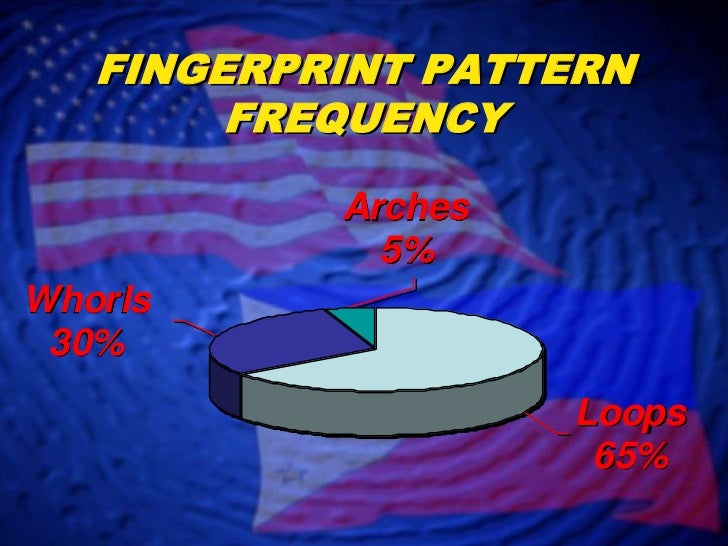 FINGERPRINT PATTERN FREQUENCY

Arches
5%

Whorls
30%

Loops
65%